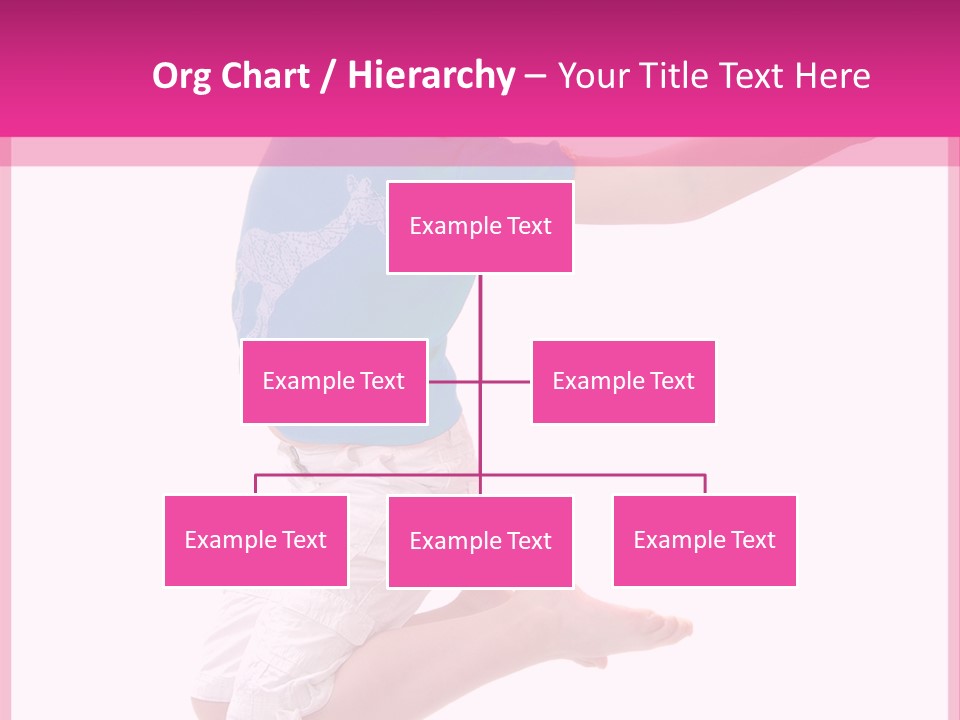 Org Chart / Hierarchy – Your Title Text Here

Example Text

Example Text

Example Text

Example Text

Example Text

Example Text